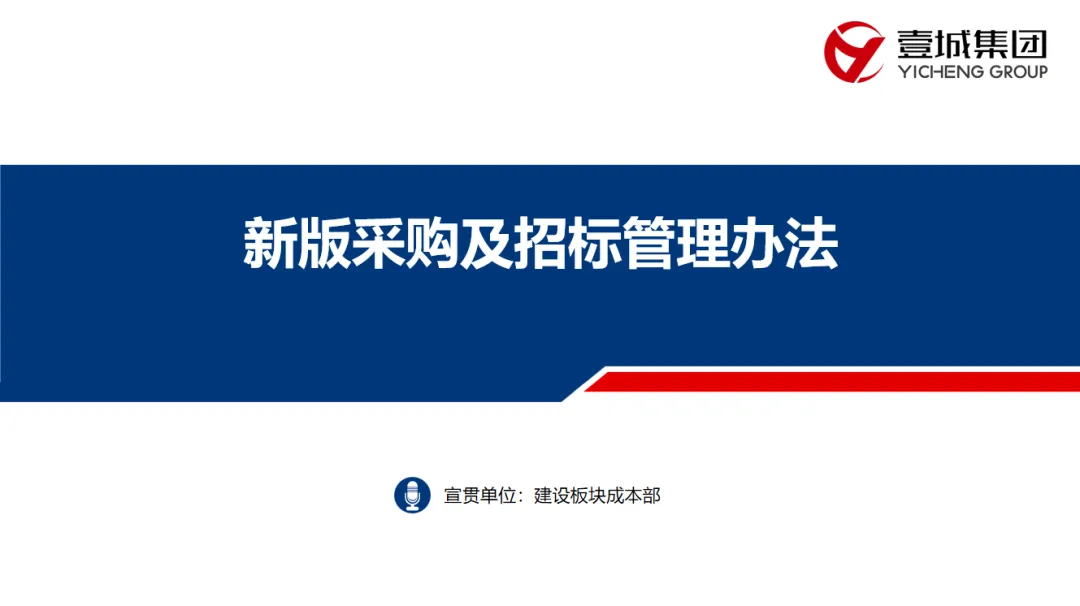 壹城集团
YICHENG GROUP

新版采购及招标管理办法

宣贯单位：建设板块成本部